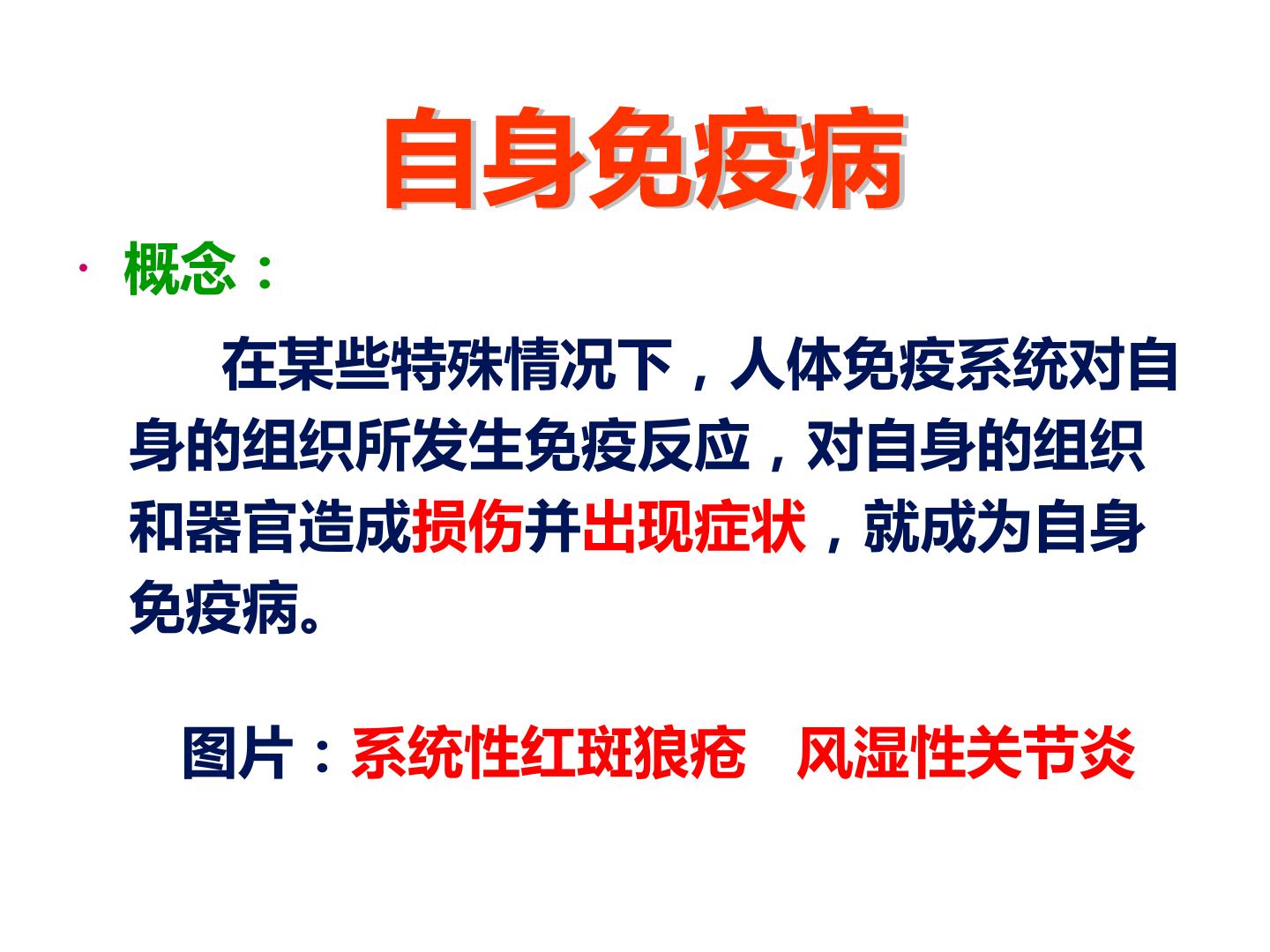 自身免疫病

· 概念：

在某些特殊情况下，人体免疫系统对自身的组织所发生免疫反应，对自身的组织和器官造成损伤并出现症状，就成为自身免疫病。

图片：系统性红斑狼疮　风湿性关节炎